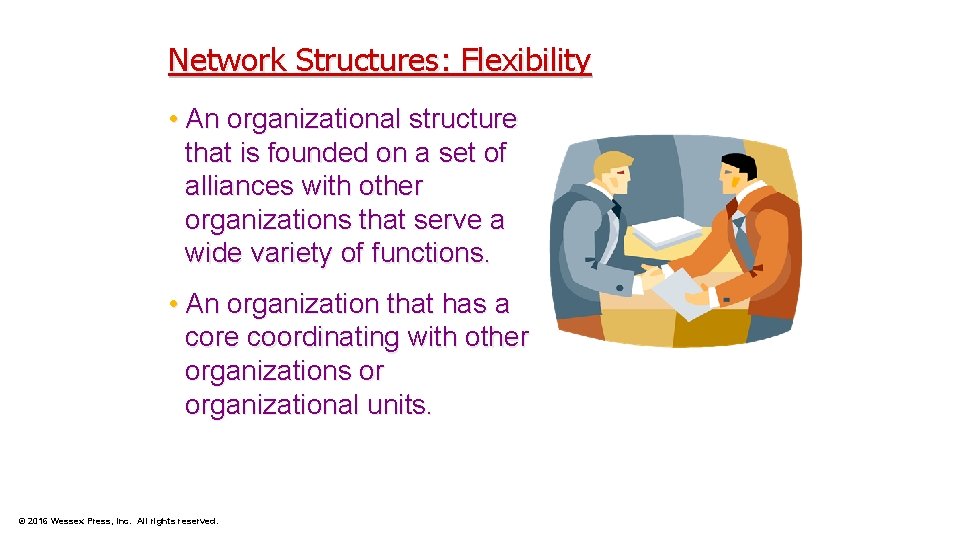 Network Structures: Flexibility

• An organizational structure that is founded on a set of alliances with other organizations that serve a wide variety of functions.

• An organization that has a core coordinating with other organizations or organizational units.

© 2016 Wessex Press, Inc. All rights reserved.